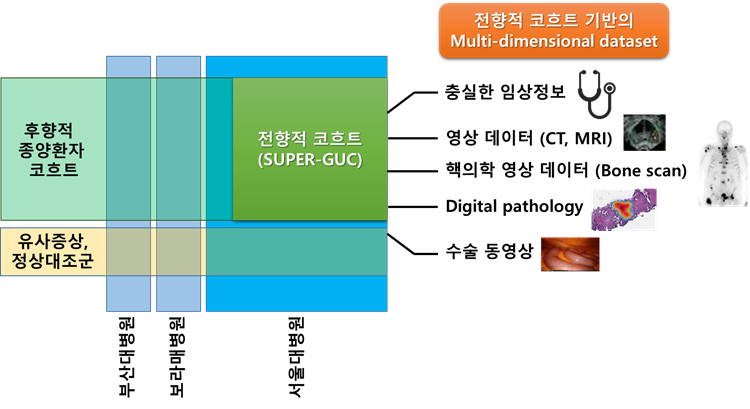 전향적 코호트 기반의
Multi-dimensional dataset

후향적
종양환자
코호트

전향적 코호트
(SUPER-GUC)

유사증상,
정상대조군

충실한 임상정보

영상 데이터 (CT, MRI)

핵의학 영상 데이터 (Bone scan)

Digital pathology

수술 동영상

부산대병원

보라매병원

서울대병원